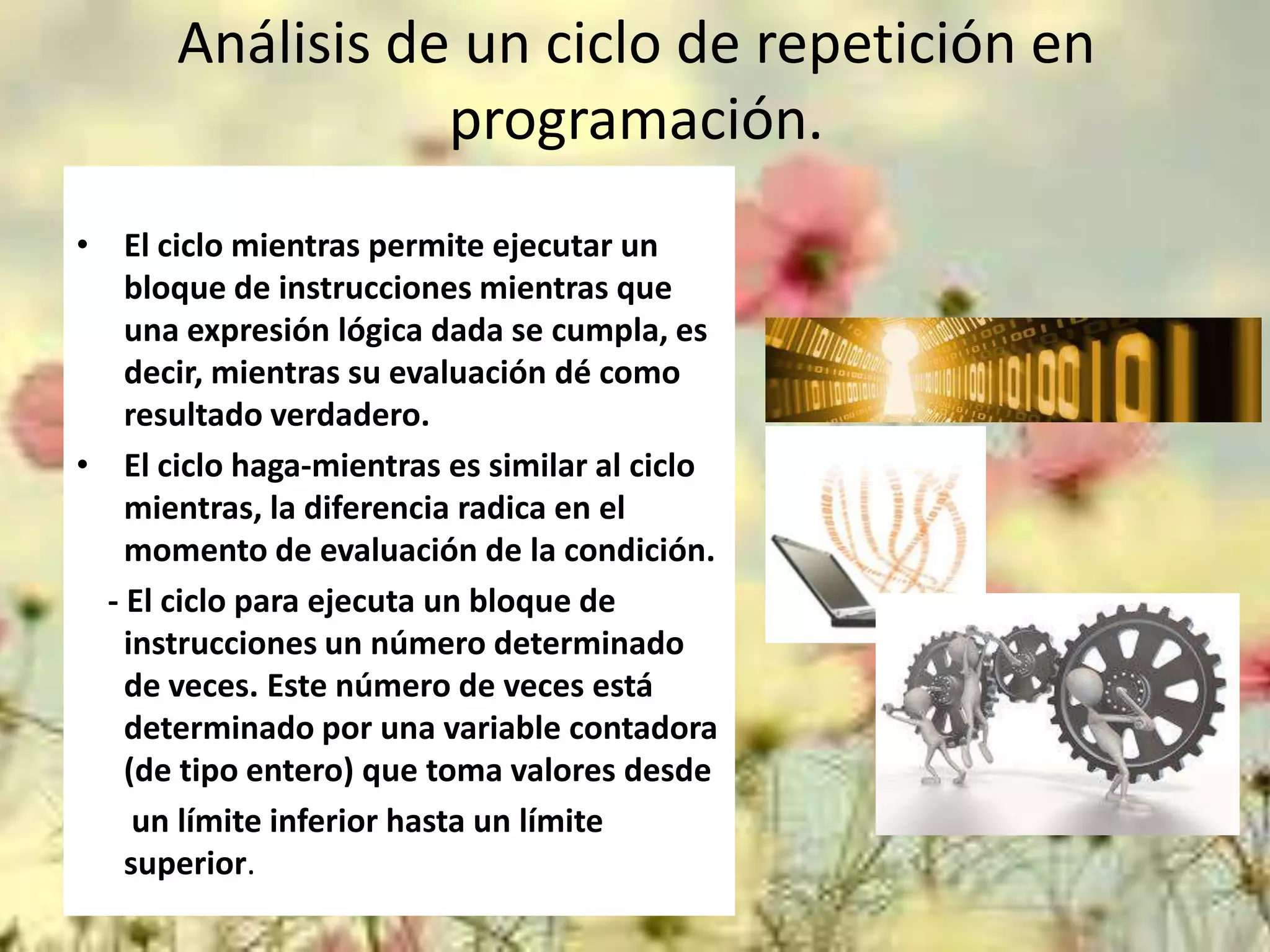 Análisis de un ciclo de repetición en programación.

• El ciclo mientras permite ejecutar un bloque de instrucciones mientras que una expresión lógica dada se cumpla, es decir, mientras su evaluación dé como resultado verdadero.

• El ciclo haga-mientras es similar al ciclo mientras, la diferencia radica en el momento de evaluación de la condición.

- El ciclo para ejecuta un bloque de instrucciones un número determinado de veces. Este número de veces está determinado por una variable contadora (de tipo entero) que toma valores desde un límite inferior hasta un límite superior.